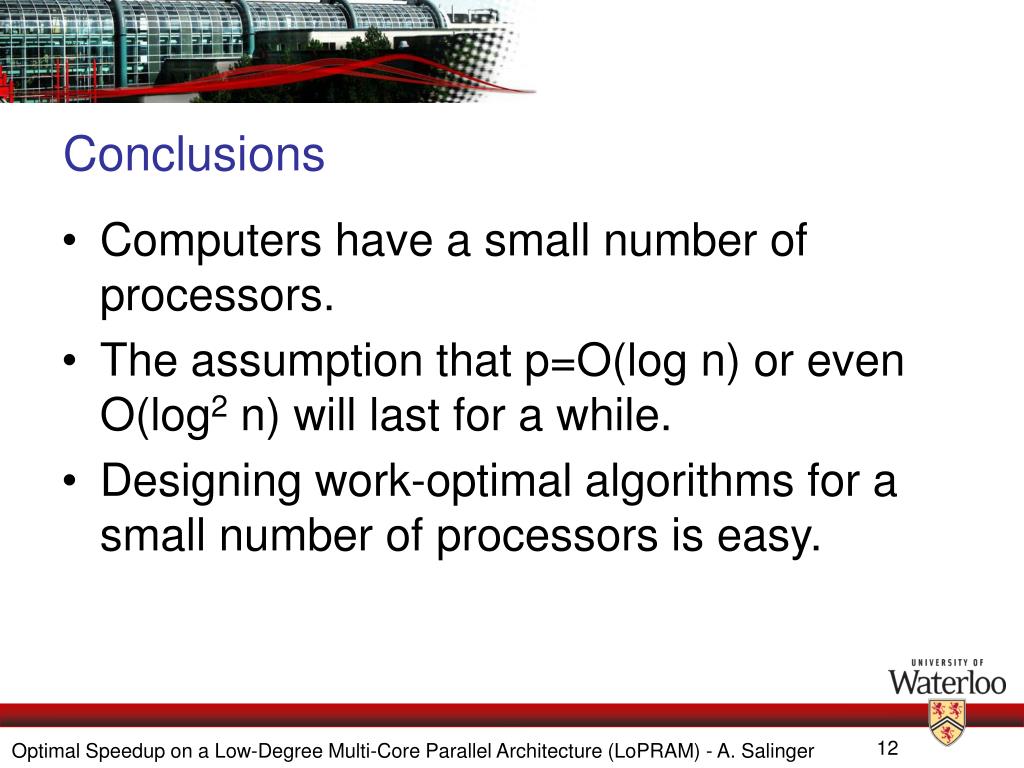 Conclusions

• Computers have a small number of processors.
• The assumption that $p=O(\log n)$ or even $O(\log^2 n)$ will last for a while.
• Designing work-optimal algorithms for a small number of processors is easy.

UNIVERSITY OF
Waterloo

Optimal Speedup on a Low-Degree Multi-Core Parallel Architecture (LoPRAM) - A. Salinger

12